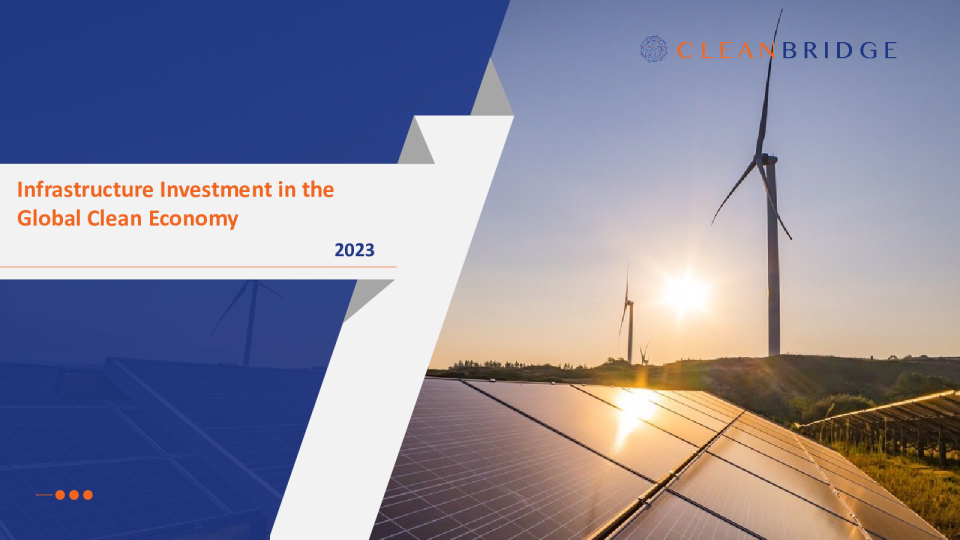 CLEANBRIDGE

Infrastructure Investment in the Global Clean Economy

2023